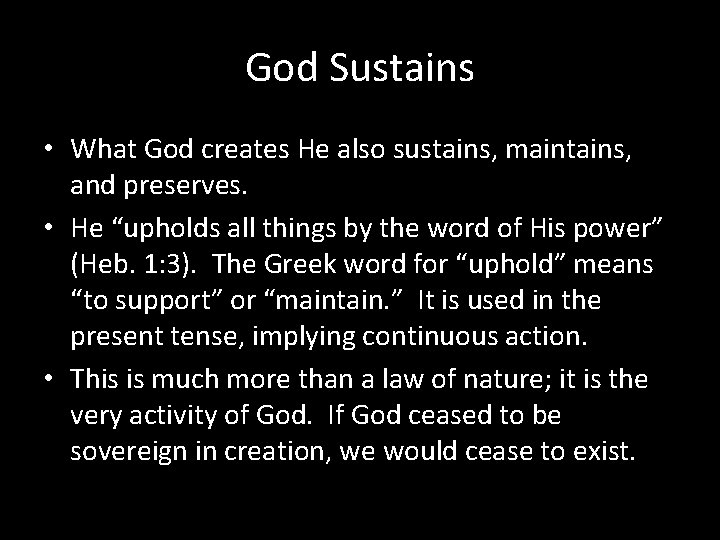 God Sustains

• What God creates He also sustains, maintains, and preserves.

• He “upholds all things by the word of His power” (Heb. 1:3). The Greek word for “uphold” means “to support” or “maintain.” It is used in the present tense, implying continuous action.

• This is much more than a law of nature; it is the very activity of God. If God ceased to be sovereign in creation, we would cease to exist.